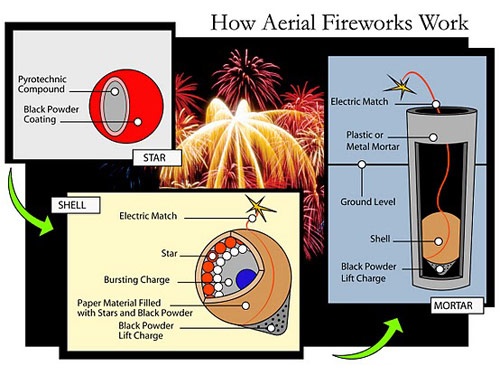 How Aerial Fireworks Work

Pyrotechnic Compound

Black Powder Coating

STAR

SHELL

Electric Match

Star

Bursting Charge

Paper Material Filled with Stars and Black Powder

Black Powder Lift Charge

Electric Match

Plastic or Metal Mortar

Ground Level

Shell

Black Powder Lift Charge

MORTAR